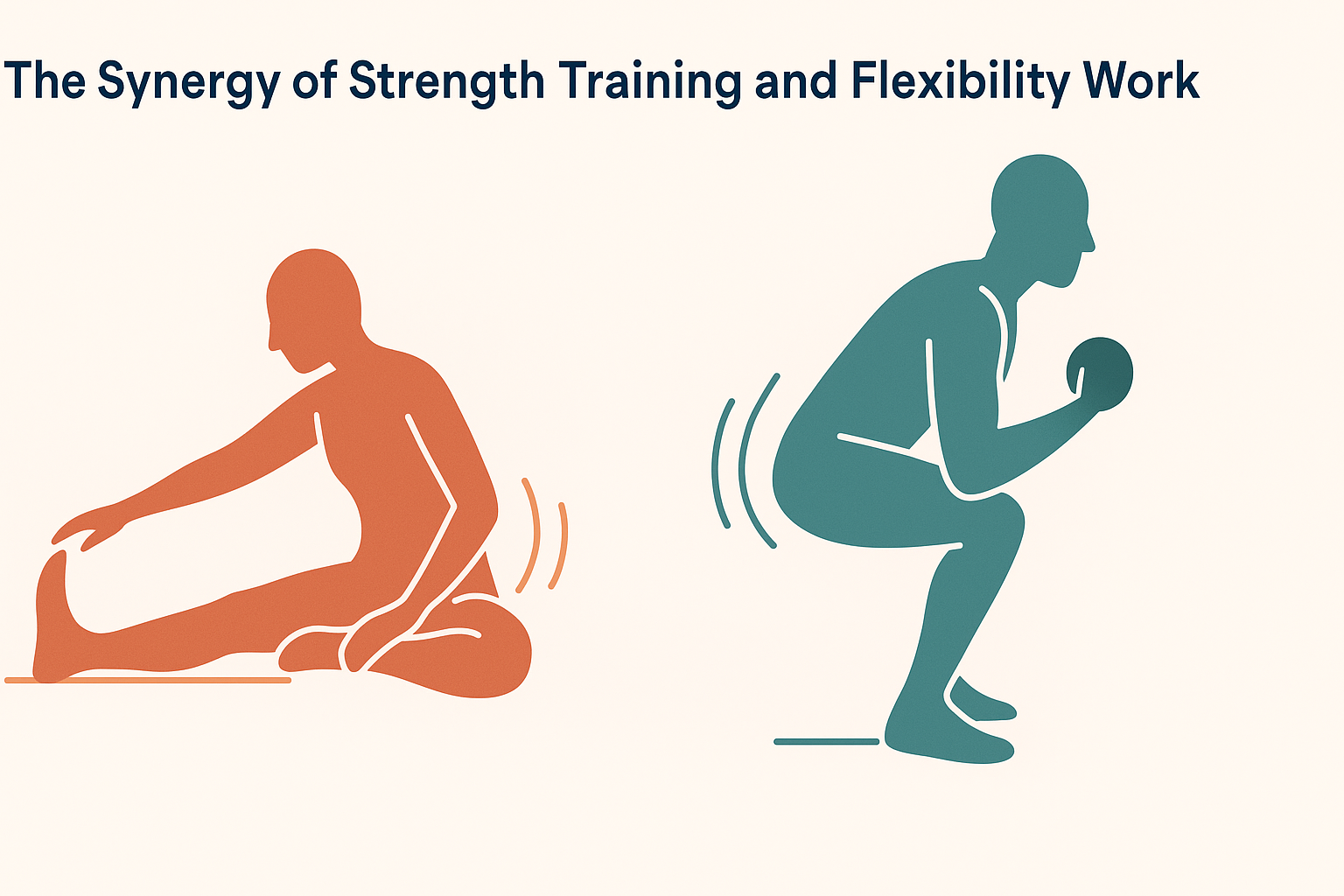 The Synergy of Strength Training and Flexibility Work